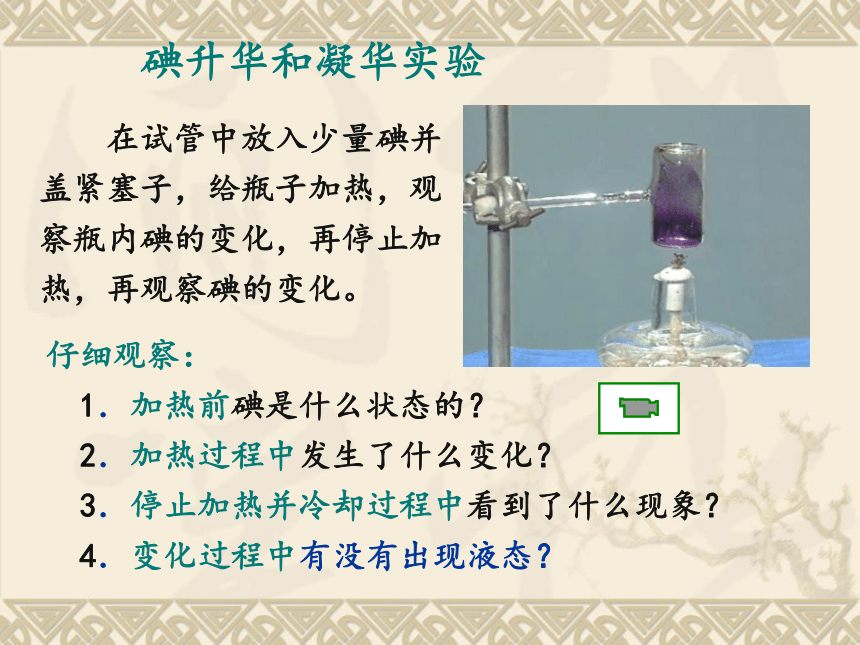 碘升华和凝华实验

在试管中放入少量碘并盖紧塞子，给瓶子加热，观察瓶内碘的变化，再停止加热，再观察碘的变化。

仔细观察：

1. 加热前碘是什么状态的？

2. 加热过程中发生了什么变化？

3. 停止加热并冷却过程中看到了什么现象？

4. 变化过程中有没有出现液态？